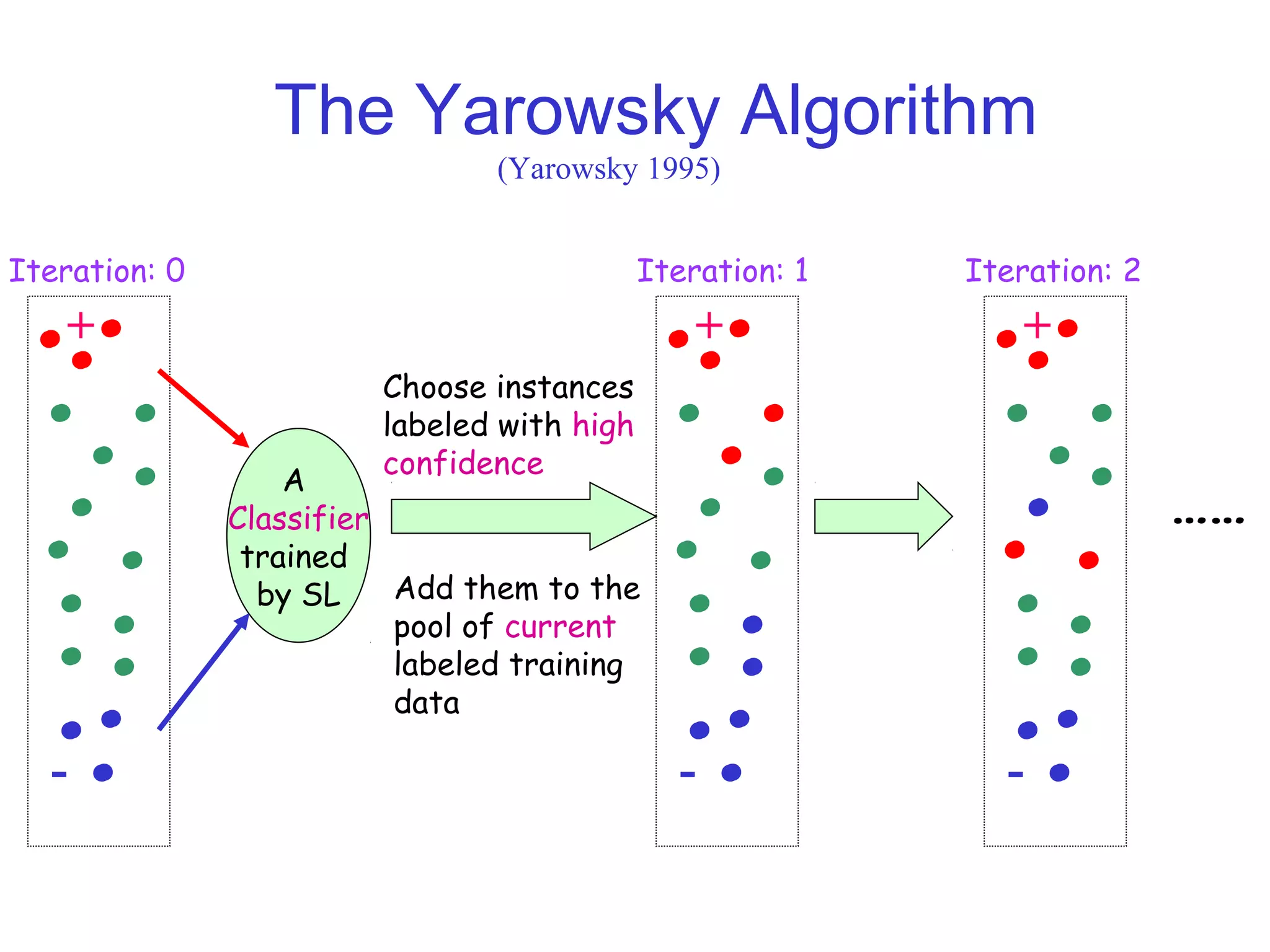 The Yarowsky Algorithm
(Yarowsky 1995)

Iteration: 0

+

-

A Classifier trained by SL

Choose instances labeled with high confidence

Add them to the pool of current labeled training data

Iteration: 1

+

-

Iteration: 2

+

-

......